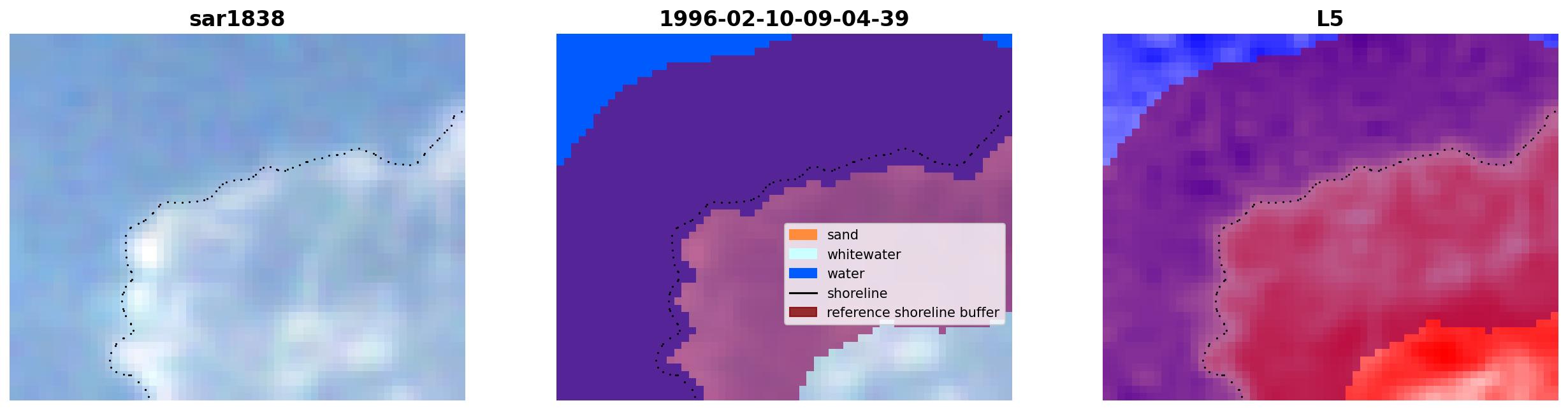 sar1838

1996-02-10-09-04-39

sand
whitewater
water
shoreline
reference shoreline buffer

L5